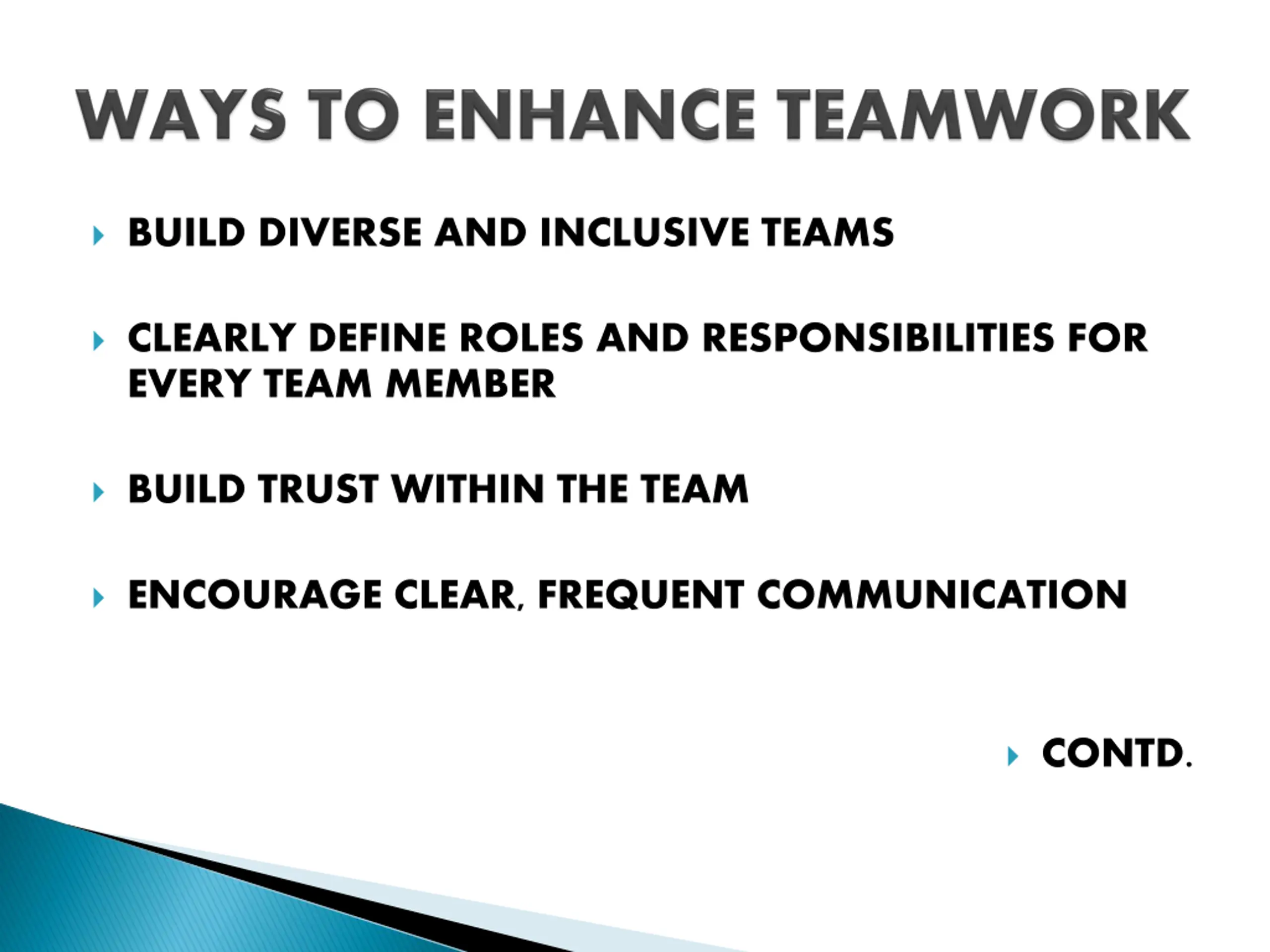 WAYS TO ENHANCE TEAMWORK

BUILD DIVERSE AND INCLUSIVE TEAMS

CLEARLY DEFINE ROLES AND RESPONSIBILITIES FOR EVERY TEAM MEMBER

BUILD TRUST WITHIN THE TEAM

ENCOURAGE CLEAR, FREQUENT COMMUNICATION

CONTD.